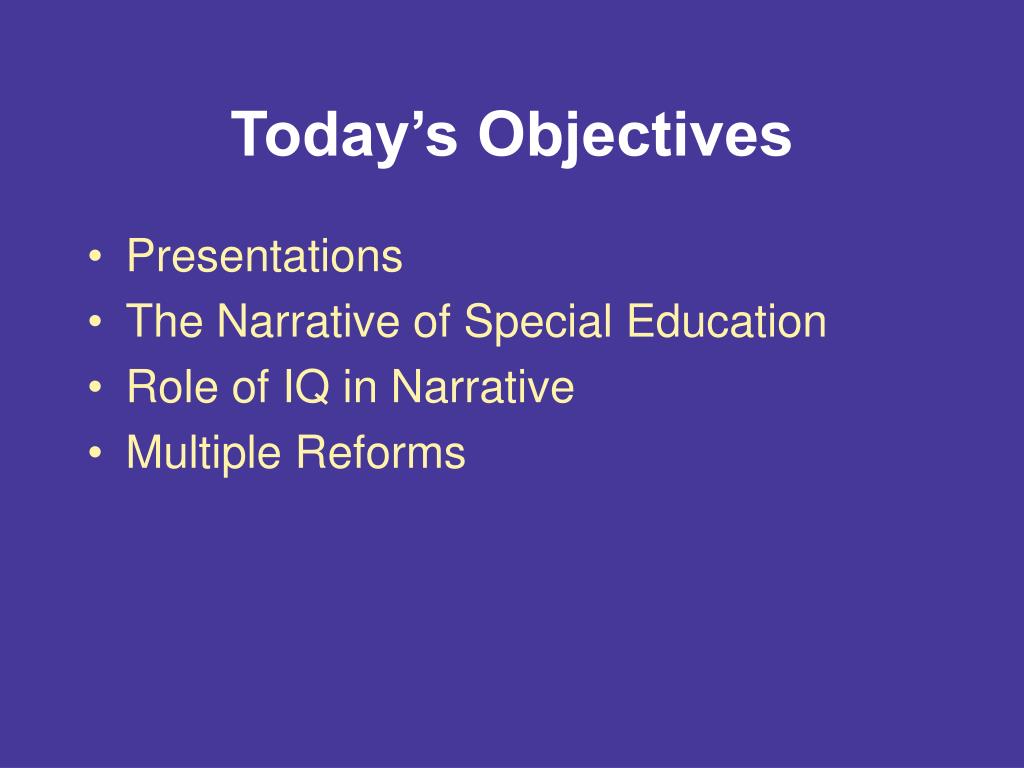 Today’s Objectives

• Presentations
• The Narrative of Special Education
• Role of IQ in Narrative
• Multiple Reforms